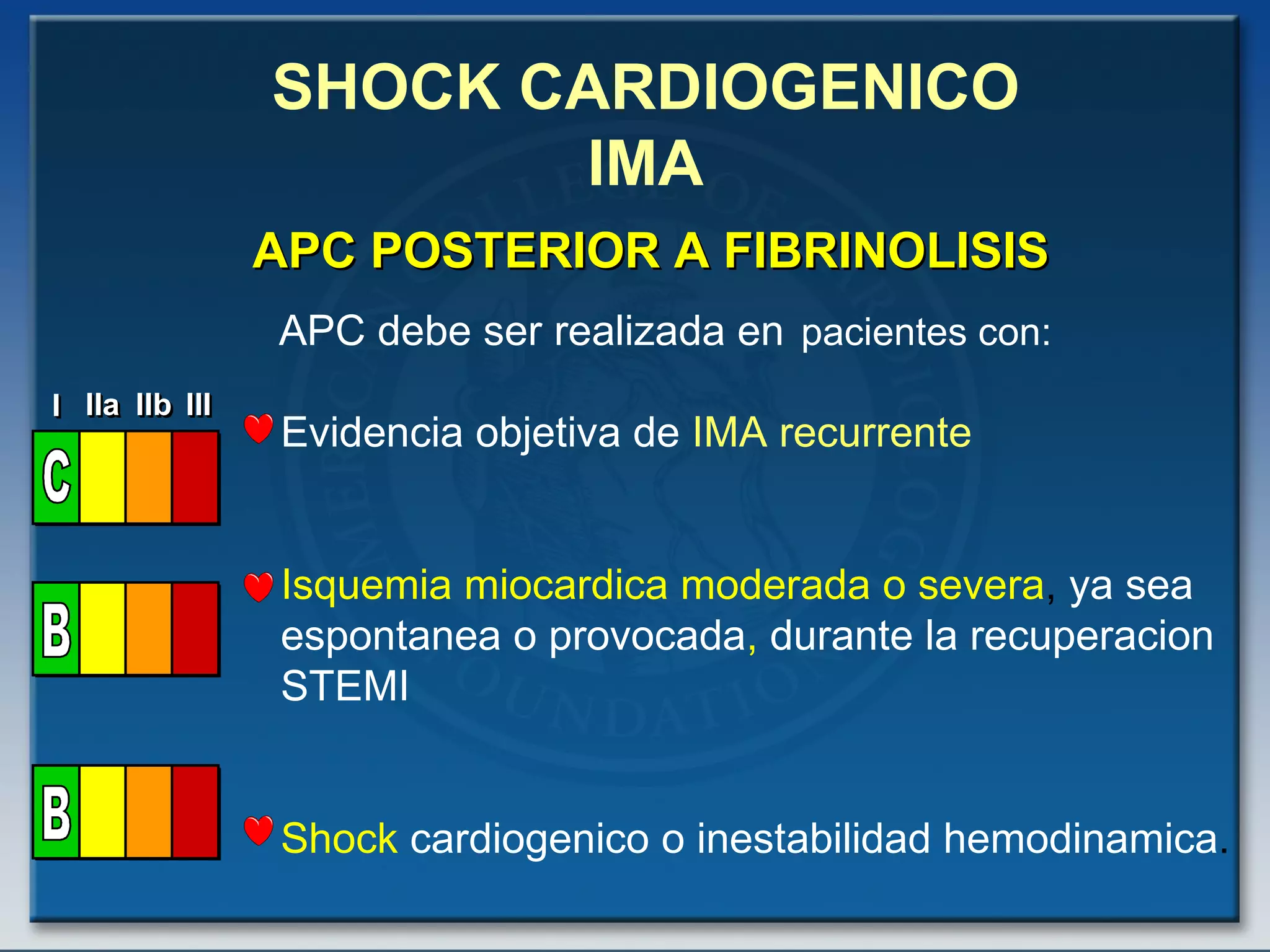 SHOCK CARDIOGENICO
IMA

APC POSTERIOR A FIBRINOLISIS

APC debe ser realizada en pacientes con:

I IIa IIb III

C

Evidencia objetiva de IMA recurrente

B

Isquemia miocardica moderada o severa, ya sea espontanea o provocada, durante la recuperacion STEMI

B

Shock cardiogenico o inestabilidad hemodinamica.